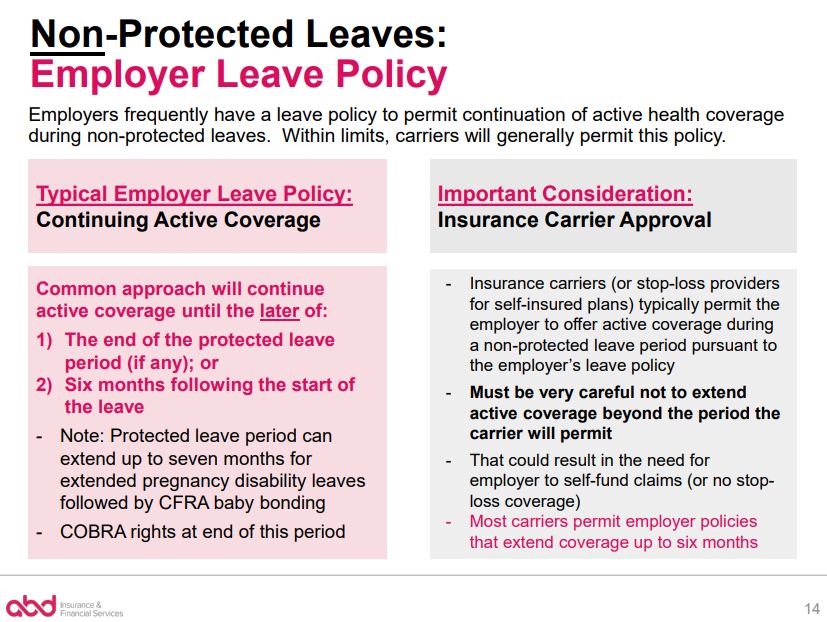 Non-Protected Leaves:
Employer Leave Policy

Employers frequently have a leave policy to permit continuation of active health coverage during non-protected leaves. Within limits, carriers will generally permit this policy.

Typical Employer Leave Policy:
Continuing Active Coverage

Common approach will continue active coverage until the later of:

1) The end of the protected leave period (if any); or
2) Six months following the start of the leave

- Note: Protected leave period can extend up to seven months for extended pregnancy disability leaves followed by CFRA baby bonding
- COBRA rights at end of this period

Important Consideration:
Insurance Carrier Approval

- Insurance carriers (or stop-loss providers for self-insured plans) typically permit the employer to offer active coverage during a non-protected leave period pursuant to the employer's leave policy
- Must be very careful not to extend active coverage beyond the period the carrier will permit
- That could result in the need for employer to self-fund claims (or no stop-loss coverage)
- Most carriers permit employer policies that extend coverage up to six months

abd Insurance & Financial Services

14